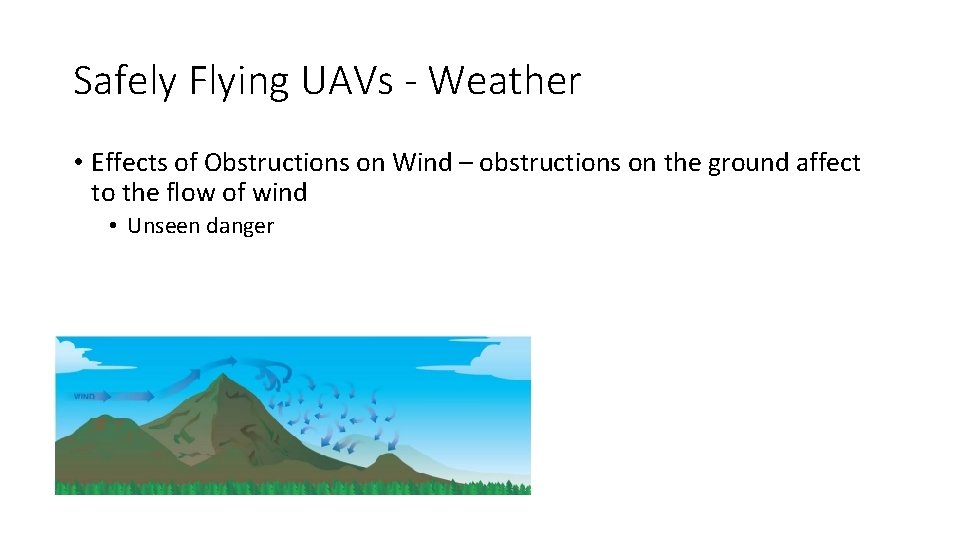 Safely Flying UAVs - Weather

• Effects of Obstructions on Wind – obstructions on the ground affect to the flow of wind

• Unseen danger

WIND